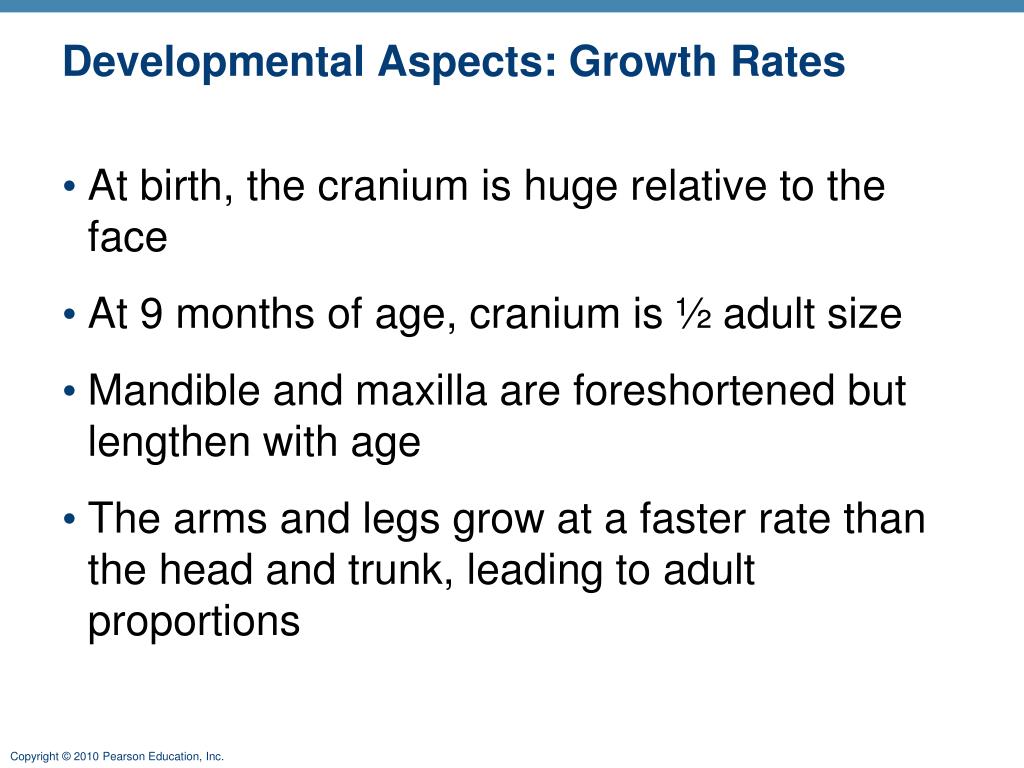 Developmental Aspects: Growth Rates

• At birth, the cranium is huge relative to the face

• At 9 months of age, cranium is ½ adult size

• Mandible and maxilla are foreshortened but lengthen with age

• The arms and legs grow at a faster rate than the head and trunk, leading to adult proportions

Copyright © 2010 Pearson Education, Inc.